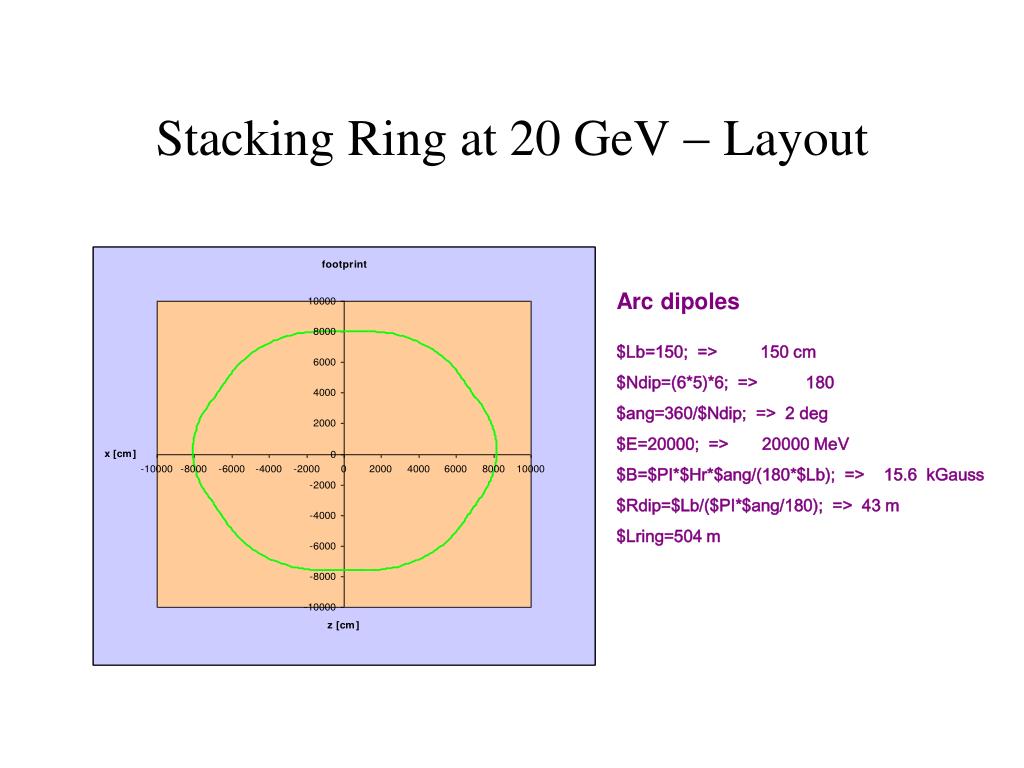 Stacking Ring at 20 GeV – Layout

footprint

10000
8000
6000
4000
2000
0
-2000
-4000
-6000
-8000
-10000

x [cm]

-10000 -8000 -6000 -4000 -2000 0 2000 4000 6000 8000 10000

z [cm]

Arc dipoles

\$Lb=150; => 150 cm

\$Ndip=(6*5)*6; => 180

\$ang=360/\$Ndip; => 2 deg

\$E=20000; => 20000 MeV

\$B=\$PI*\$Hr*\$ang/(180*\$Lb); => 15.6 kGauss

\$Rdip=\$Lb/(\$PI*\$ang/180); => 43 m

\$Lring=504 m